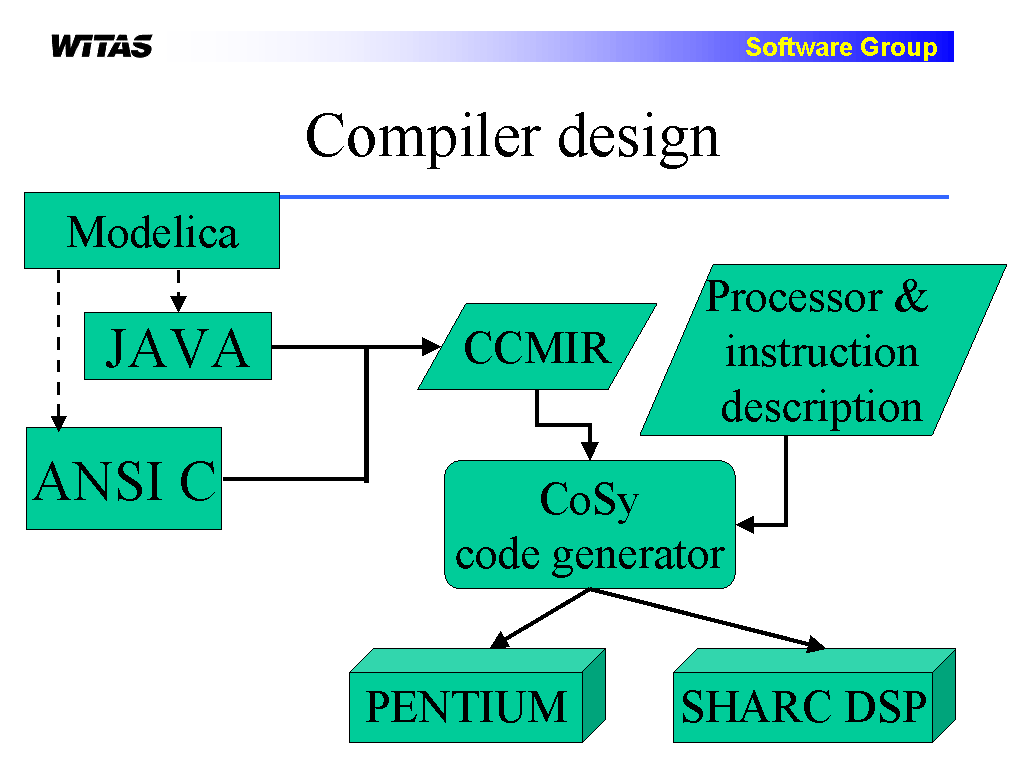 WITAS

Software Group

Compiler design

Modelica

JAVA

ANSI C

CCMIR

Processor & instruction description

CoSy code generator

PENTIUM

SHARC DSP